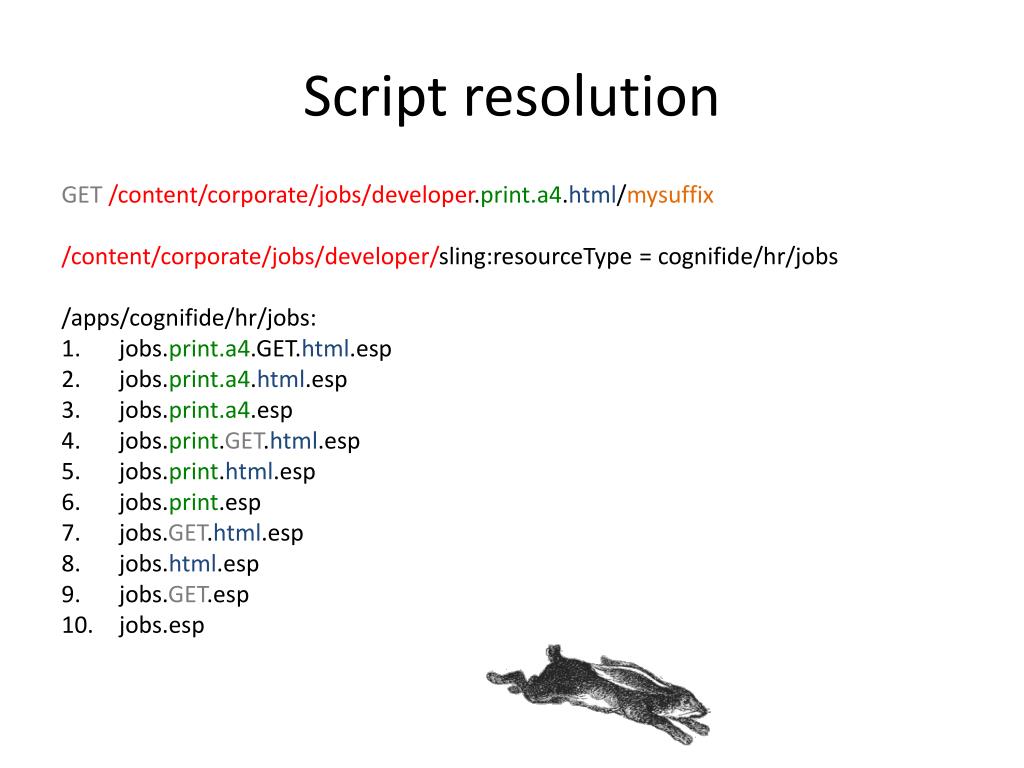 Script resolution

GET /content/corporate/jobs/developer.print.a4.html/mysuffix

/content/corporate/jobs/developer/sling:resourceType = cognifide/hr/jobs

/apps/cognifide/hr/jobs:
1. jobs.print.a4.GET.html.esp
2. jobs.print.a4.html.esp
3. jobs.print.a4.esp
4. jobs.print.GET.html.esp
5. jobs.print.html.esp
6. jobs.print.esp
7. jobs.GET.html.esp
8. jobs.html.esp
9. jobs.GET.esp
10. jobs.esp